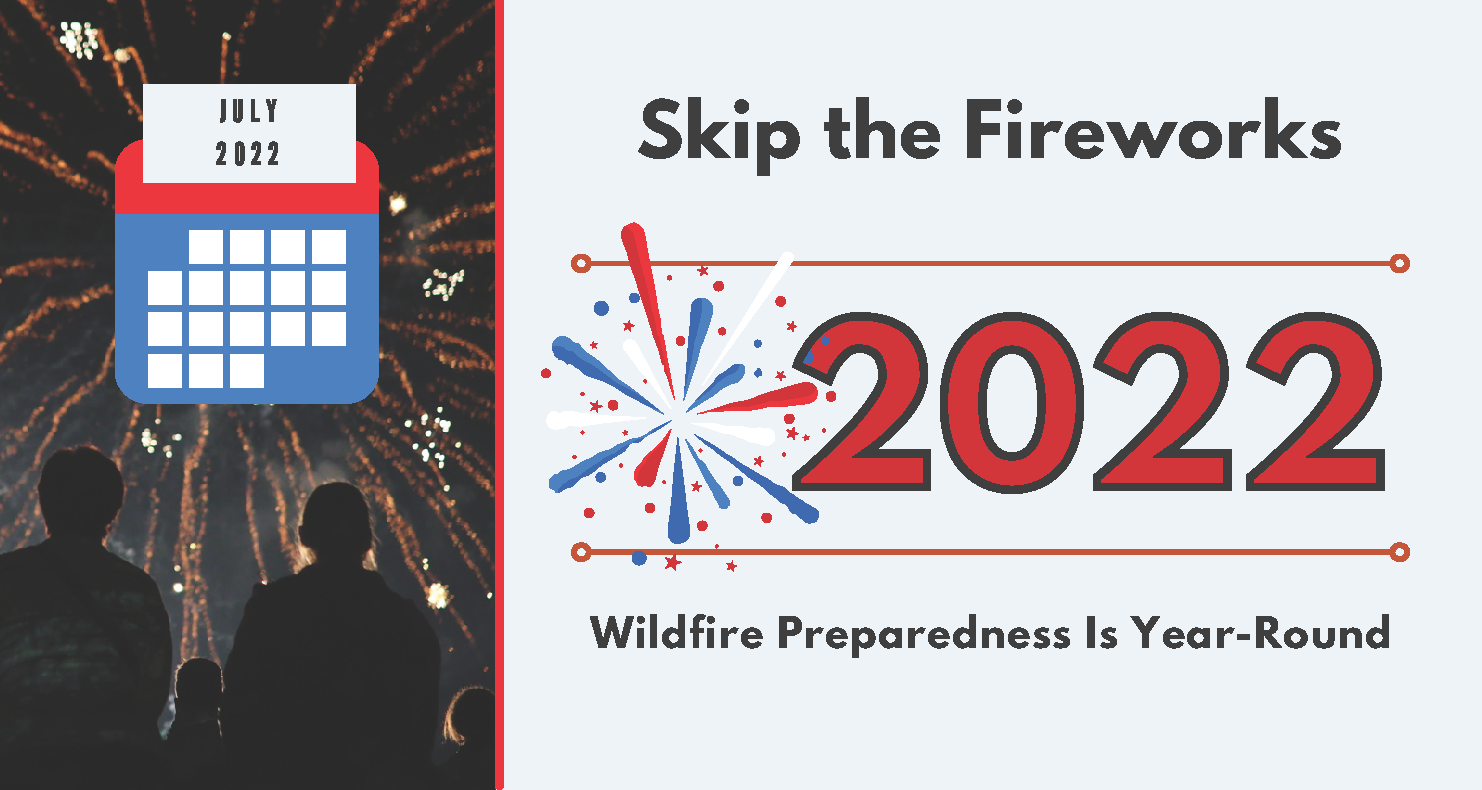 JULY
2022

Skip the Fireworks

2022

Wildfire Preparedness Is Year-Round